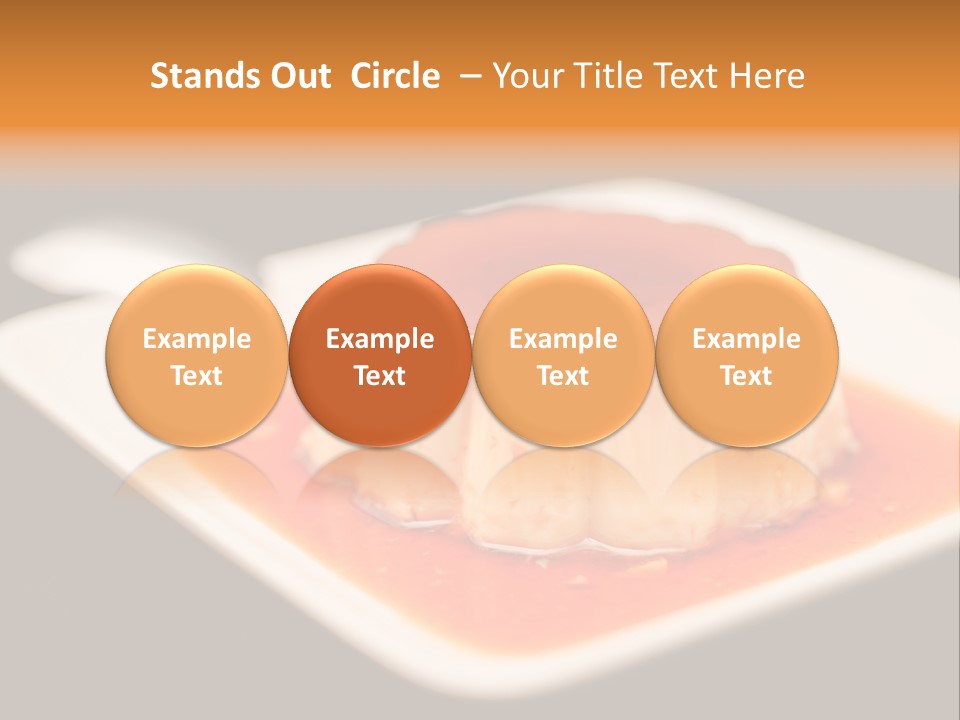 Stands Out Circle – Your Title Text Here

Example Text

Example Text

Example Text

Example Text